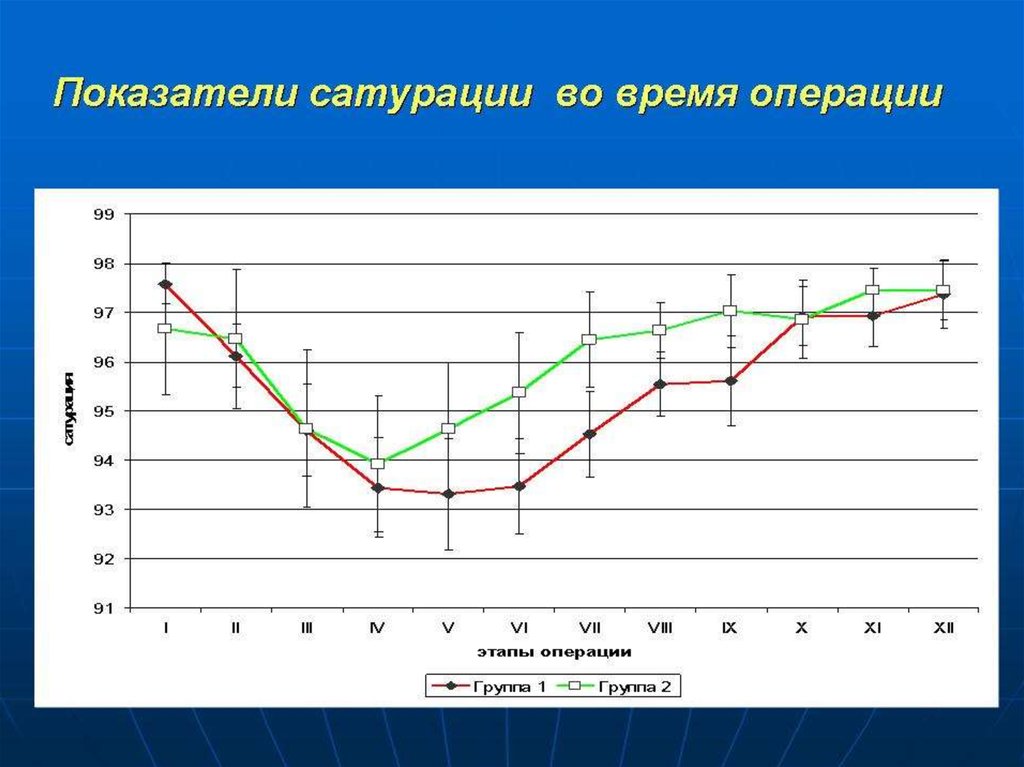 Показатели сатурации во время операции

сатурация

99
98
97
96
95
94
93
92
91

I II III IV V VI VII VIII IX X XI XII

этапы операции

Группа 1 Группа 2